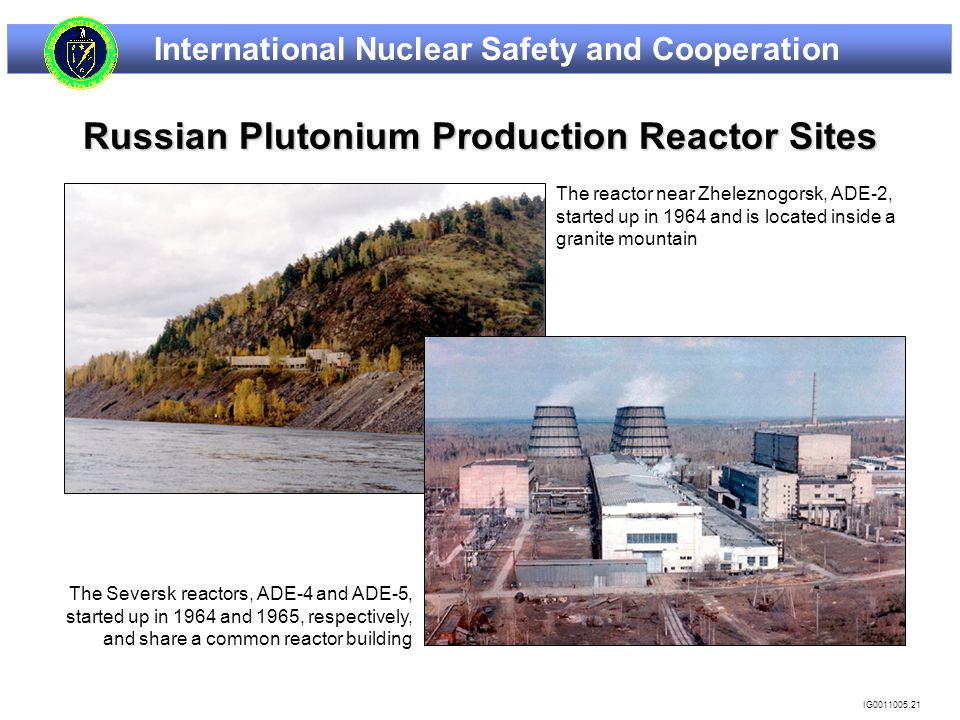 International Nuclear Safety and Cooperation

Russian Plutonium Production Reactor Sites

The reactor near Zheleznogorsk, ADE-2, started up in 1964 and is located inside a granite mountain

The Seversk reactors, ADE-4 and ADE-5, started up in 1964 and 1965, respectively, and share a common reactor building

IG0011005.21